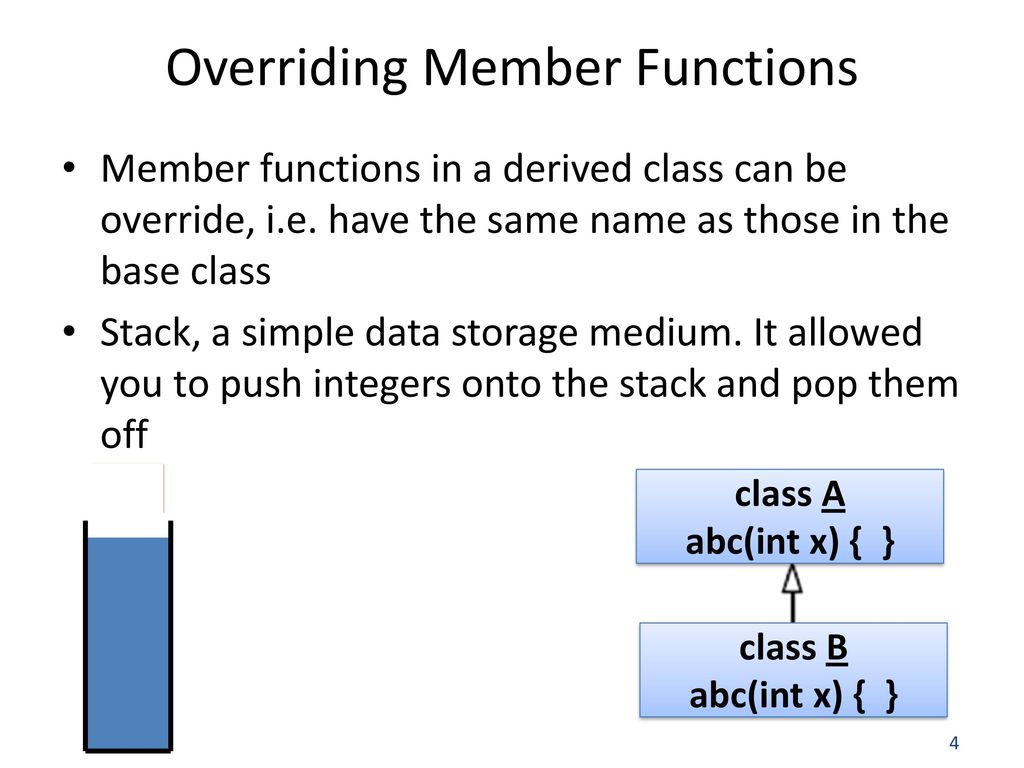 Overriding Member Functions

• Member functions in a derived class can be override, i.e. have the same name as those in the base class

• Stack, a simple data storage medium. It allowed you to push integers onto the stack and pop them off

class A
abc(int x) { }

class B
abc(int x) { }

4